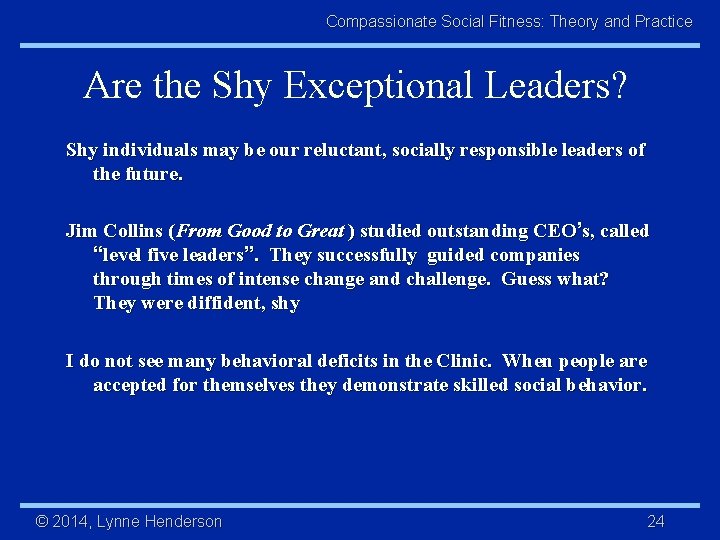 Compassionate Social Fitness: Theory and Practice

Are the Shy Exceptional Leaders?

Shy individuals may be our reluctant, socially responsible leaders of the future.

Jim Collins (From Good to Great) studied outstanding CEO's, called "level five leaders". They successfully guided companies through times of intense change and challenge. Guess what? They were diffident, shy

I do not see many behavioral deficits in the Clinic. When people are accepted for themselves they demonstrate skilled social behavior.

© 2014, Lynne Henderson

24